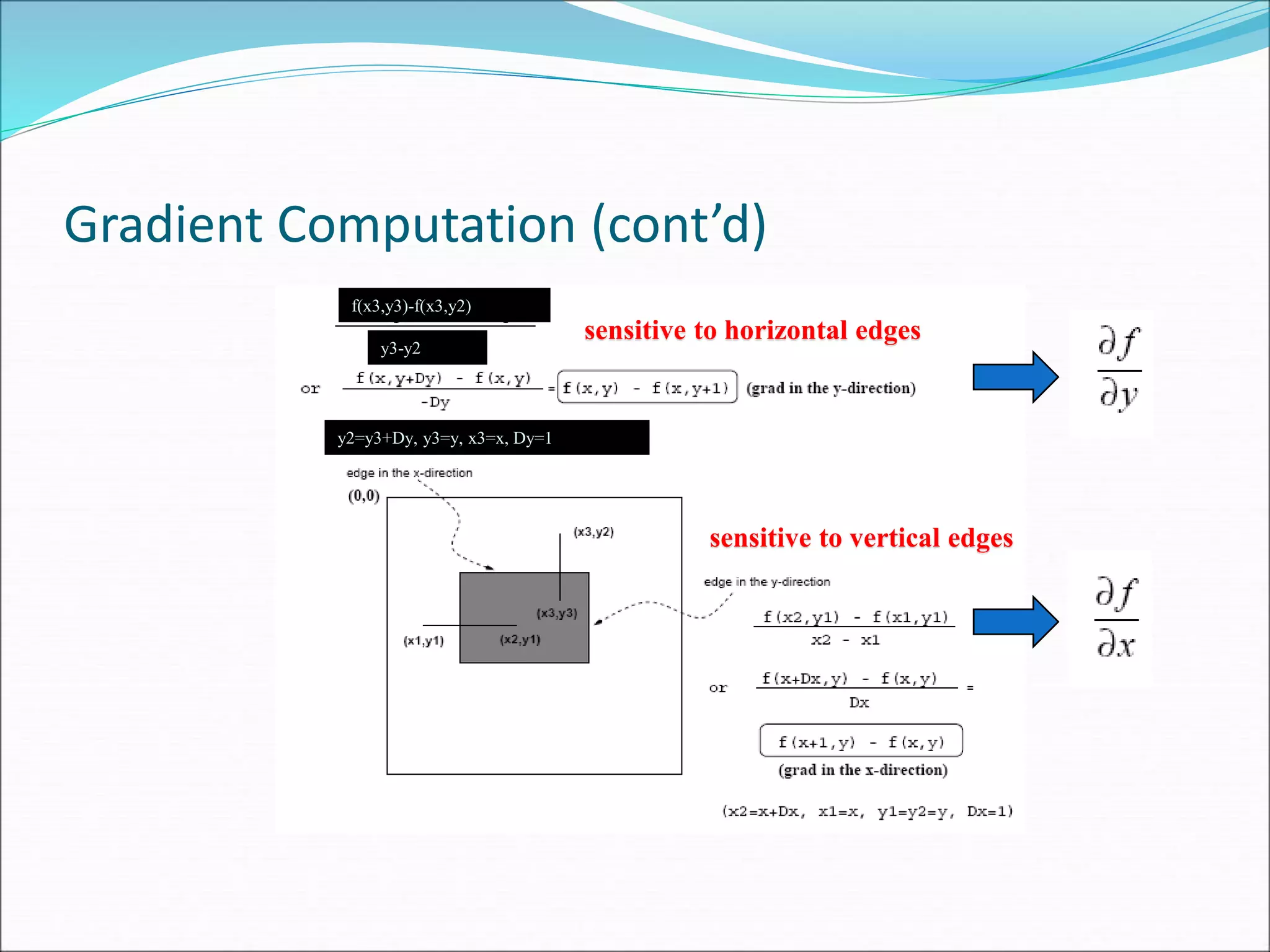 Gradient Computation (cont'd)

$\frac{f(x3,y3)-f(x3,y2)}{y3-y2}$

sensitive to horizontal edges

or $\frac{f(x,y+Dy) - f(x,y)}{-Dy}$ = f(x,y) - f(x,y+1) (grad in the y-direction)

$\frac{\partial f}{\partial y}$

y2=y3+Dy, y3=y, x3=x, Dy=1

edge in the x-direction

(0,0)

(x3,y2)

(x3,y3)

(x1,y1)

(x2,y1)

sensitive to vertical edges

edge in the y-direction

$\frac{f(x2,y1) - f(x1,y1)}{x2 - x1}$

$\frac{\partial f}{\partial x}$

or $\frac{f(x+Dx,y) - f(x,y)}{Dx}$ =

f(x+1,y) - f(x,y)

(grad in the x-direction)

(x2=x+Dx, x1=x, y1=y2=y, Dx=1)